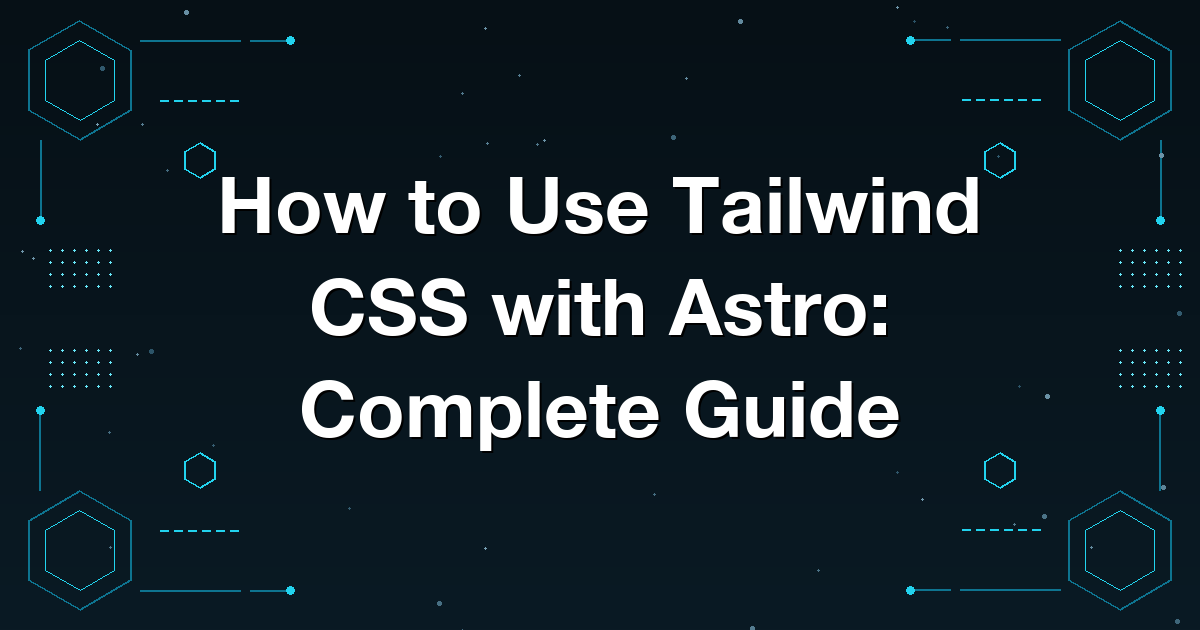 How to Use Tailwind CSS with Astro: Complete Guide